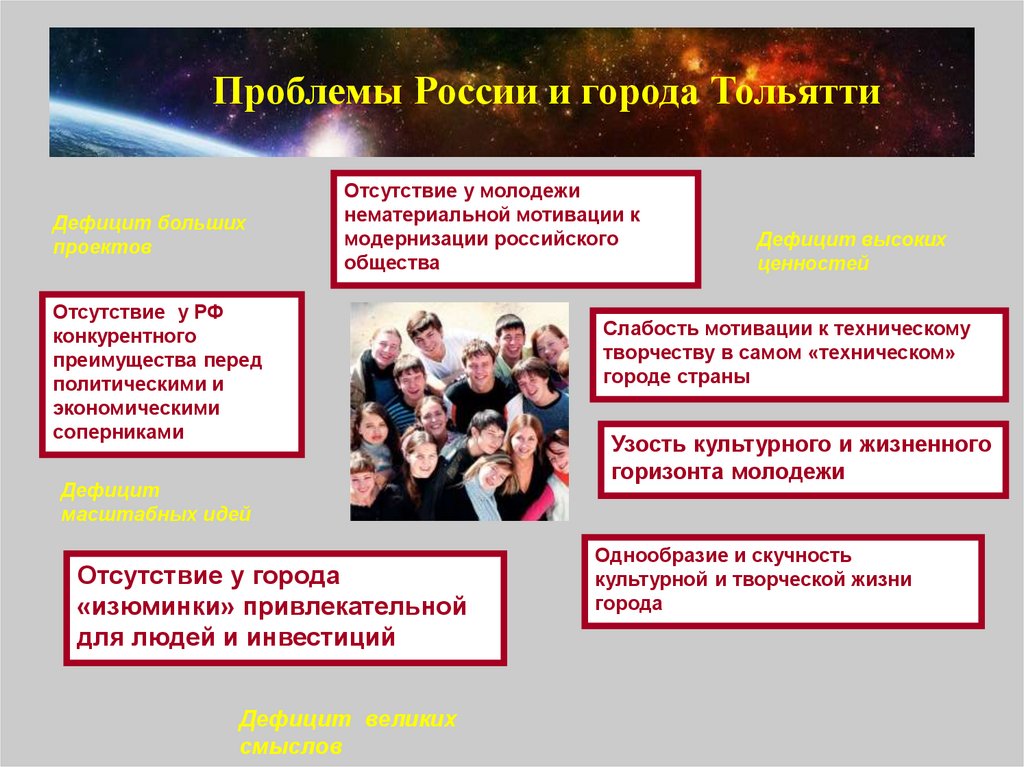 Проблемы России и города Тольятти

Дефицит больших проектов

Отсутствие у молодежи нематериальной мотивации к модернизации российского общества

Дефицит высоких ценностей

Отсутствие у РФ конкурентного преимущества перед политическими и экономическими соперниками

Слабость мотивации к техническому творчеству в самом «техническом» городе страны

Узость культурного и жизненного горизонта молодежи

Дефицит масштабных идей

Отсутствие у города «изюминки» привлекательной для людей и инвестиций

Однообразие и скучность культурной и творческой жизни города

Дефицит великих смыслов